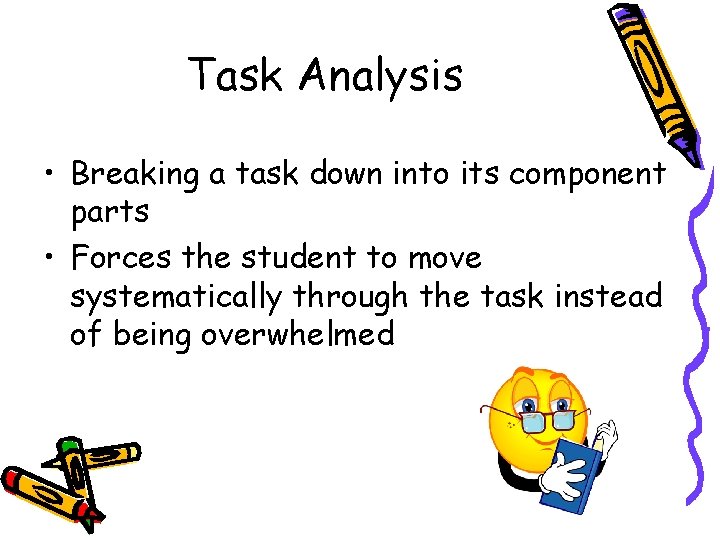 Task Analysis

• Breaking a task down into its component parts
• Forces the student to move systematically through the task instead of being overwhelmed